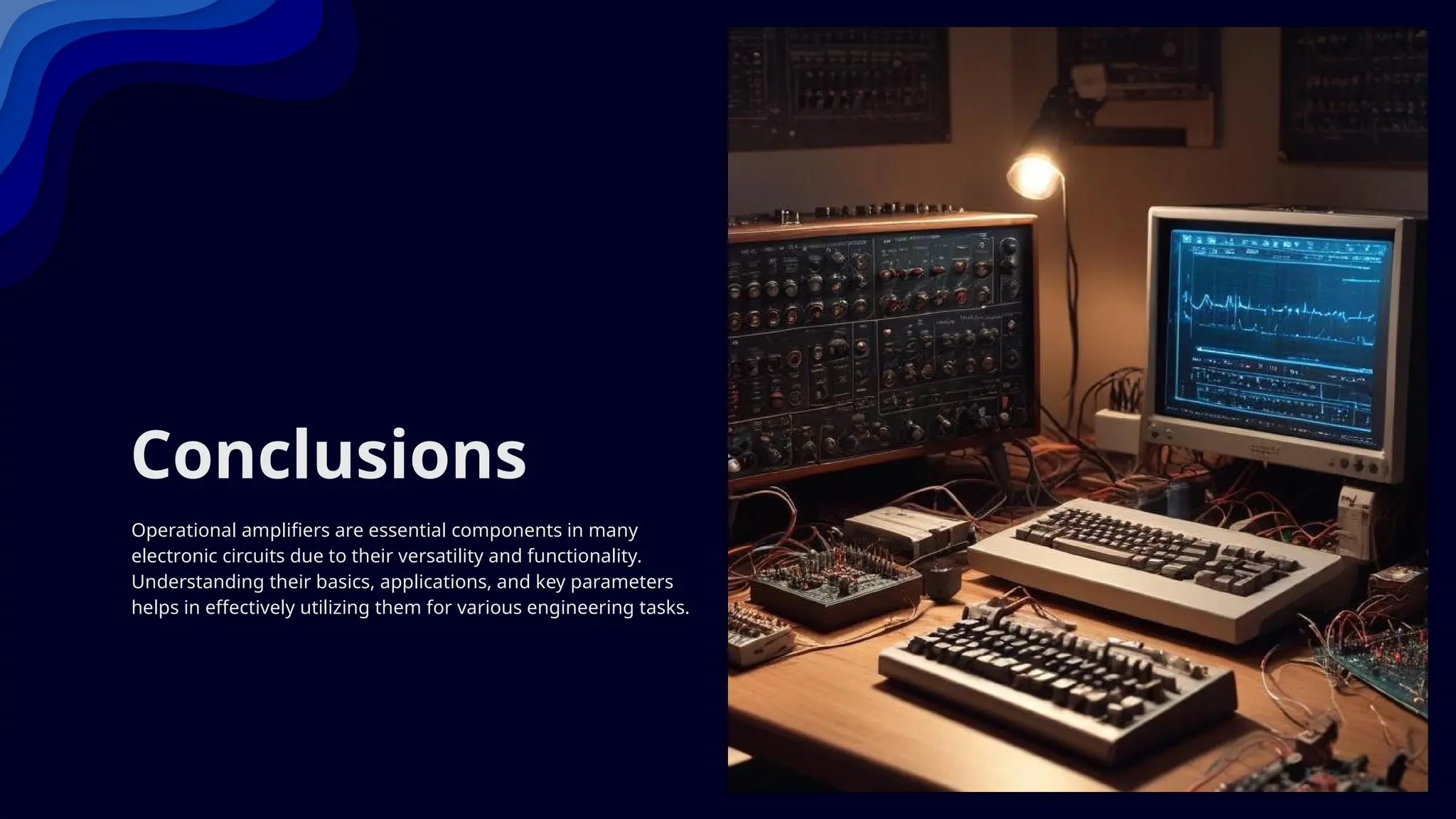 Conclusions

Operational amplifiers are essential components in many electronic circuits due to their versatility and functionality. Understanding their basics, applications, and key parameters helps in effectively utilizing them for various engineering tasks.